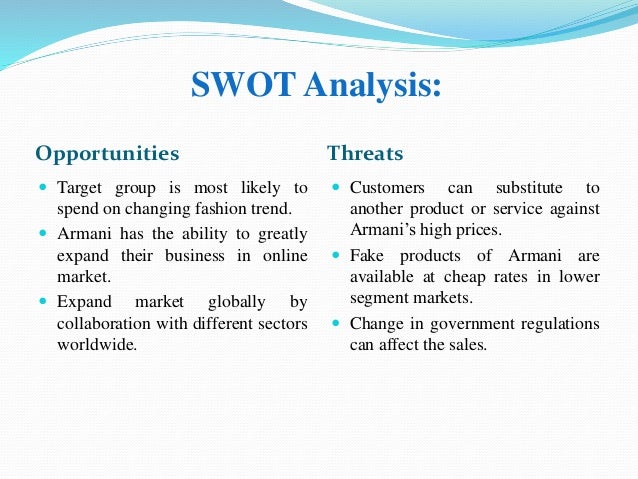 SWOT Analysis:

Opportunities

- Target group is most likely to spend on changing fashion trend.
- Armani has the ability to greatly expand their business in online market.
- Expand market globally by collaboration with different sectors worldwide.

Threats

- Customers can substitute to another product or service against Armani's high prices.
- Fake products of Armani are available at cheap rates in lower segment markets.
- Change in government regulations can affect the sales.